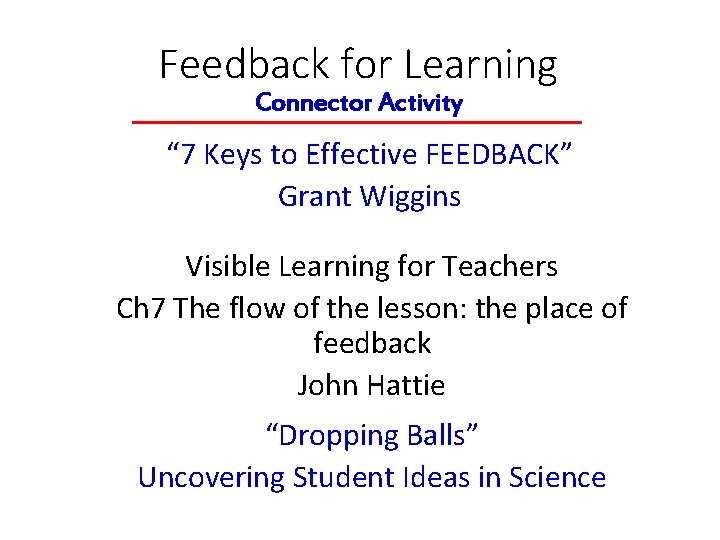 Feedback for Learning
Connector Activity

“7 Keys to Effective FEEDBACK”
Grant Wiggins

Visible Learning for Teachers
Ch7 The flow of the lesson: the place of feedback
John Hattie

“Dropping Balls”
Uncovering Student Ideas in Science